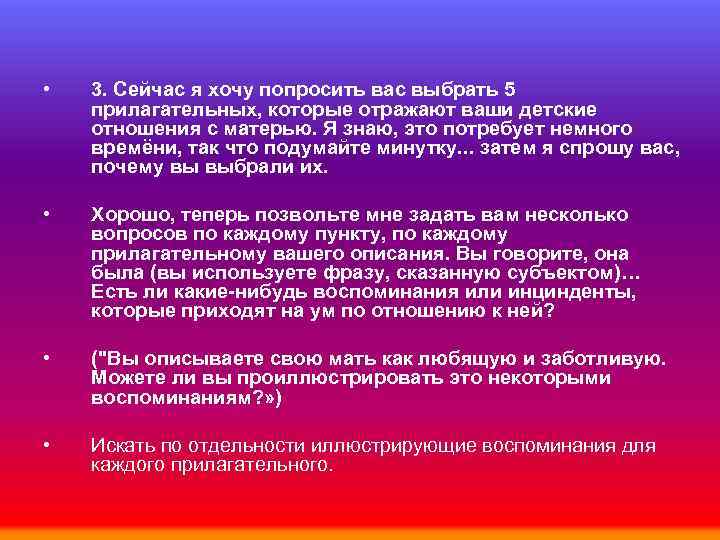 • 3. Сейчас я хочу попросить вас выбрать 5 прилагательных, которые отражают ваши детские отношения с матерью. Я знаю, это потребует немного времёни, так что подумайте минутку... затем я спрошу вас, почему вы выбрали их.

• Хорошо, теперь позвольте мне задать вам несколько вопросов по каждому пункту, по каждому прилагательному вашего описания. Вы говорите, она была (вы используете фразу, сказанную субъектом)... Есть ли какие-нибудь воспоминания или инцинденты, которые приходят на ум по отношению к ней?

• ("Вы описываете свою мать как любящую и заботливую. Можете ли вы проиллюстрировать это некоторыми воспоминаниям?»)

• Искать по отдельности иллюстрирующие воспоминания для каждого прилагательного.